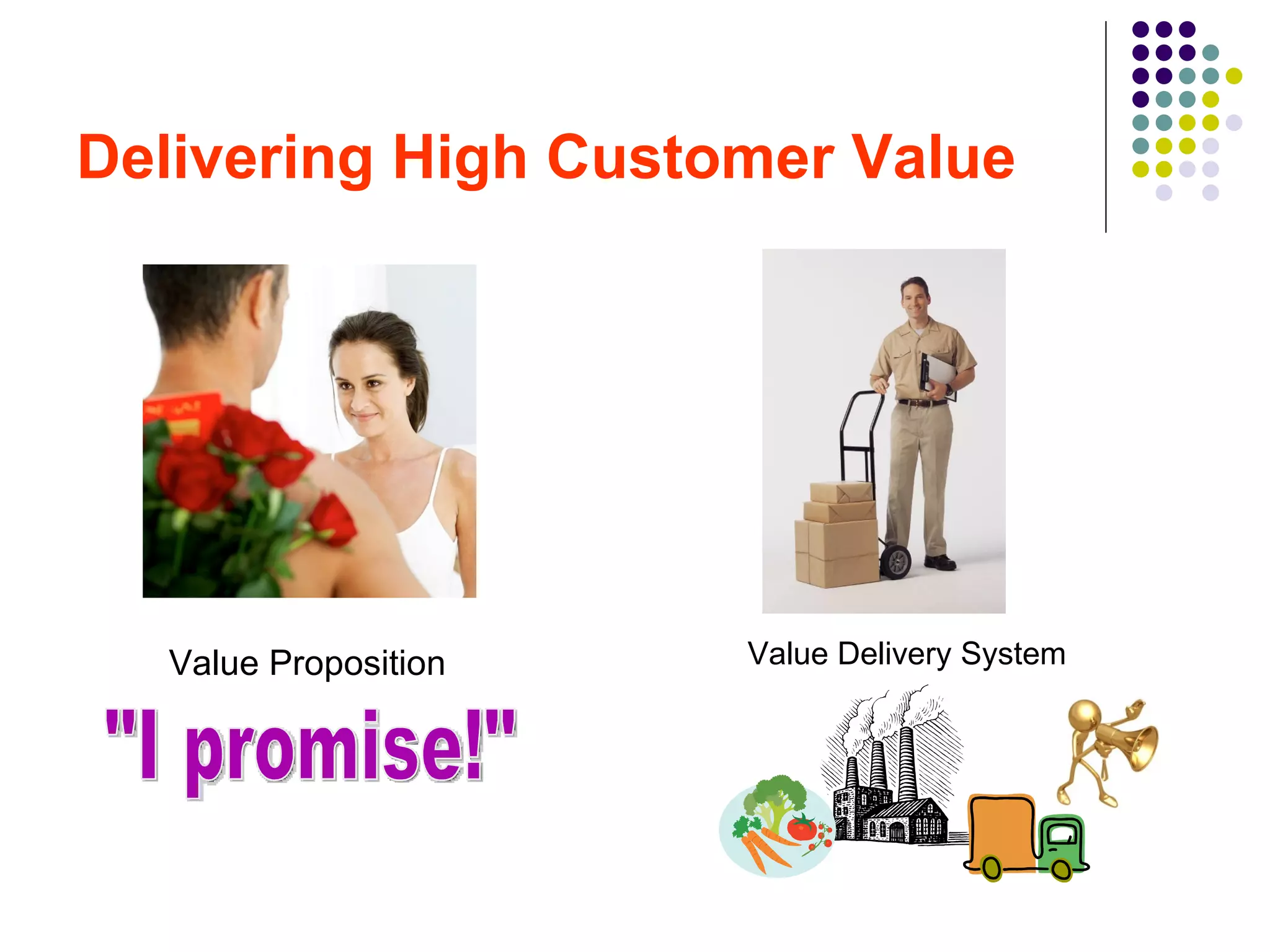 Delivering High Customer Value

Value Proposition

"I promise!"

Value Delivery System